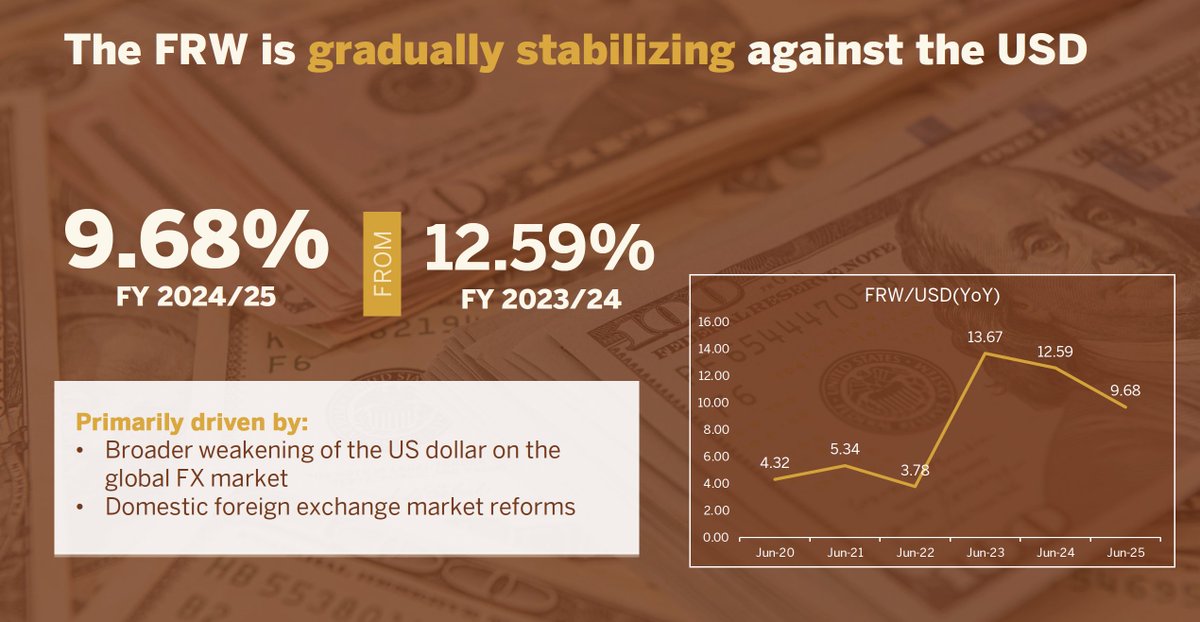 The FRW is gradually stabilizing against the USD

9.68%
FY 2024/25

FROM

12.59%
FY 2023/24

Primarily driven by:
• Broader weakening of the US dollar on the global FX market
• Domestic foreign exchange market reforms

FRW/USD(YoY)

16.00
14.00
12.00
10.00
8.00
6.00
4.00
2.00
0.00

4.32
5.34
3.78
13.67
12.59
9.68

Jun-20
Jun-21
Jun-22
Jun-23
Jun-24
Jun-25